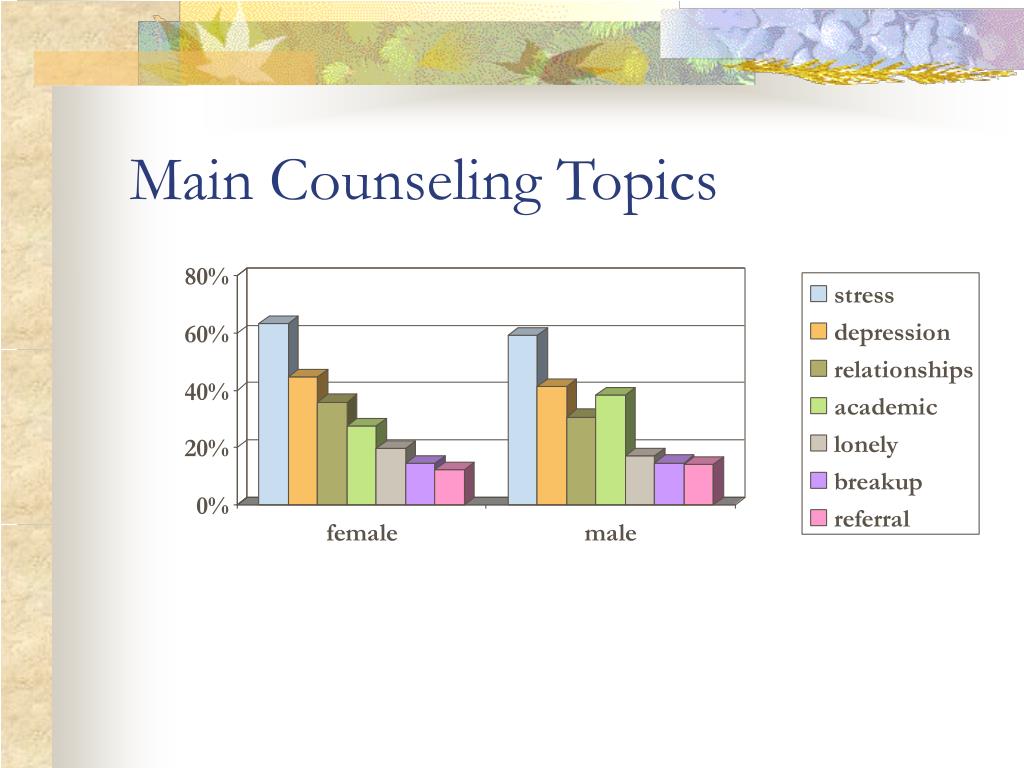 Main Counseling Topics

80%
60%
40%
20%
0%

female
male

stress
depression
relationships
academic
lonely
breakup
referral